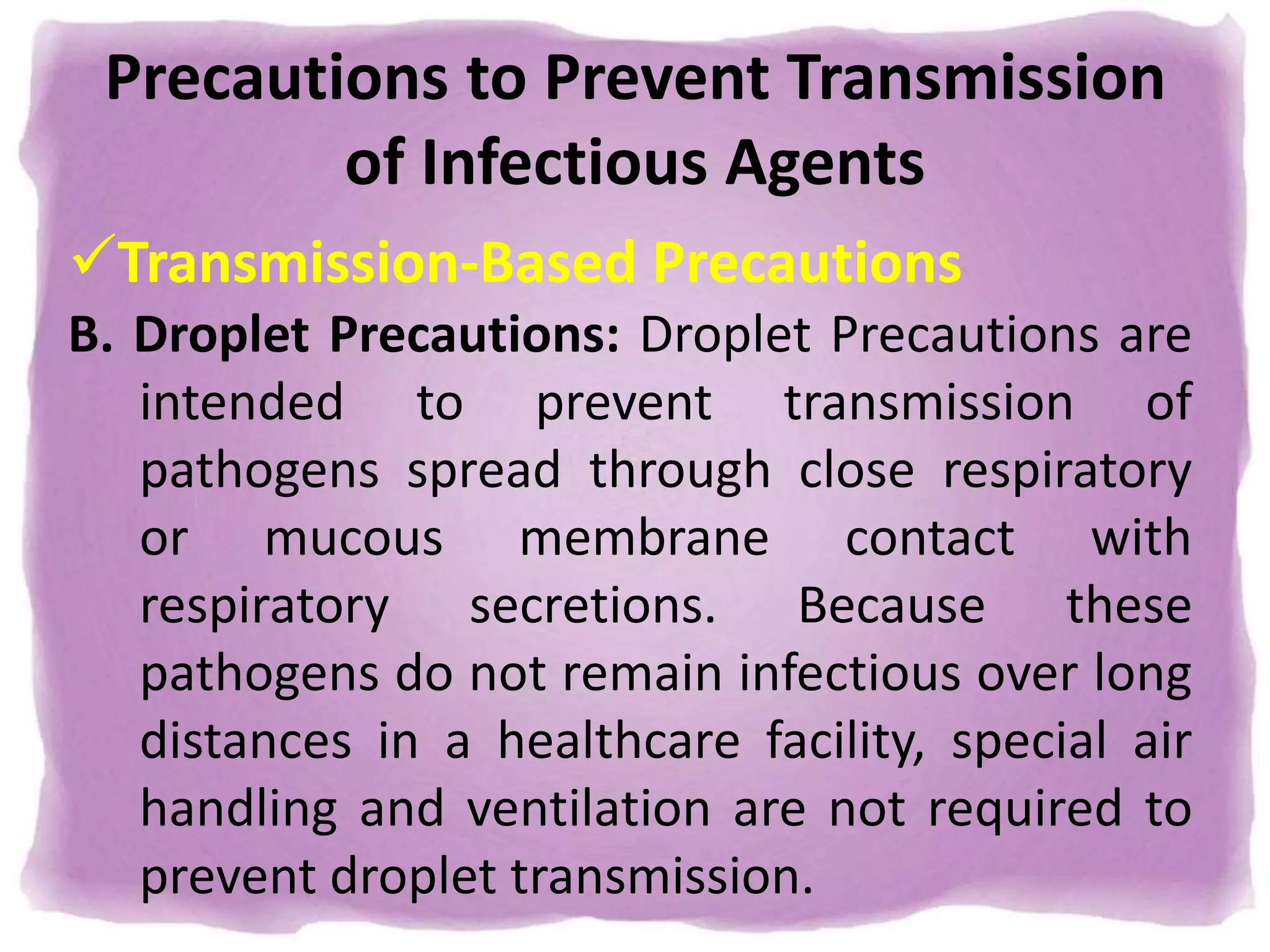 Precautions to Prevent Transmission of Infectious Agents

✓Transmission-Based Precautions

B. Droplet Precautions: Droplet Precautions are intended to prevent transmission of pathogens spread through close respiratory or mucous membrane contact with respiratory secretions. Because these pathogens do not remain infectious over long distances in a healthcare facility, special air handling and ventilation are not required to prevent droplet transmission.